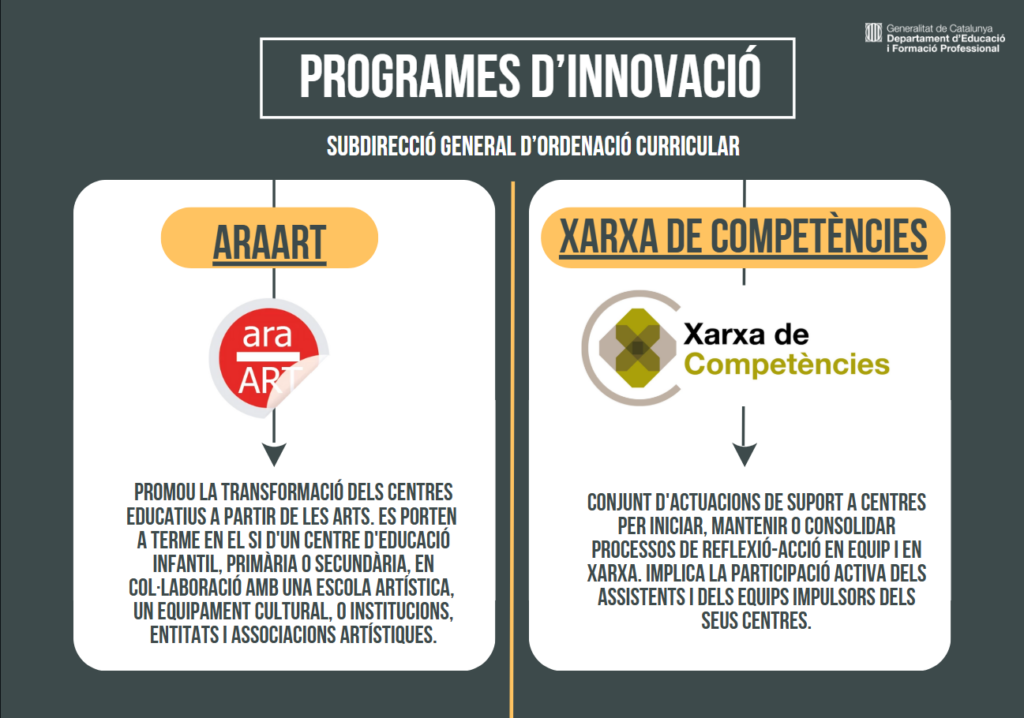 Generalitat de Catalunya
Departament d'Educació
i Formació Professional

PROGRAMES D'INNOVACIÓ

SUBDIRECCIÓ GENERAL D'ORDENACIÓ CURRICULAR

ARAART

ara
ART

PROMOU LA TRANSFORMACIÓ DELS CENTRES EDUCATIUS A PARTIR DE LES ARTS. ES PORTEN A TERME EN EL SI D'UN CENTRE D'EDUCACIÓ INFANTIL, PRIMÀRIA O SECUNDÀRIA, EN COL·LABORACIÓ AMB UNA ESCOLA ARTÍSTICA, UN EQUIPAMENT CULTURAL, O INSTITUCIONS, ENTITATS I ASSOCIACIONS ARTÍSTIQUES.

XARXA DE COMPETÈNCIES

Xarxa de
Competències

CONJUNT D'ACTUACIONS DE SUPORT A CENTRES PER INICIAR, MANTENIR O CONSOLIDAR PROCESSOS DE REFLEXIÓ-ACCIÓ EN EQUIP I EN XARXA. IMPLICA LA PARTICIPACIÓ ACTIVA DELS ASSISTENTS I DELS EQUIPS IMPULSORS DELS SEUS CENTRES.